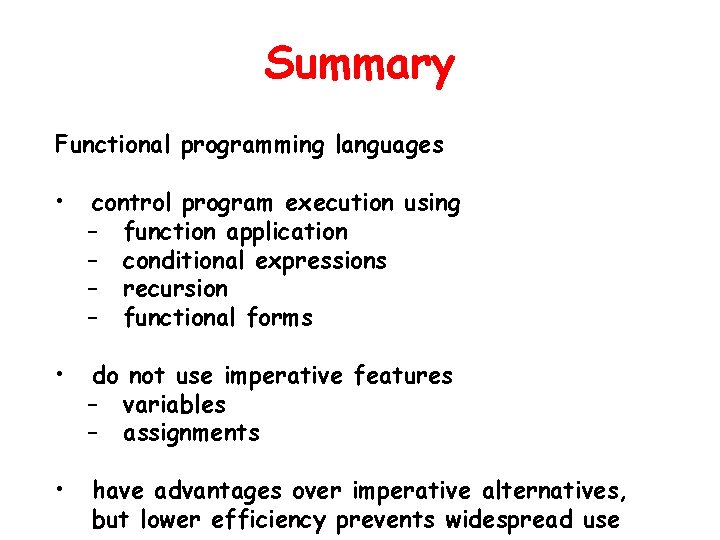 Summary

Functional programming languages

• control program execution using
 – function application
 – conditional expressions
 – recursion
 – functional forms

• do not use imperative features
 – variables
 – assignments

• have advantages over imperative alternatives, but lower efficiency prevents widespread use